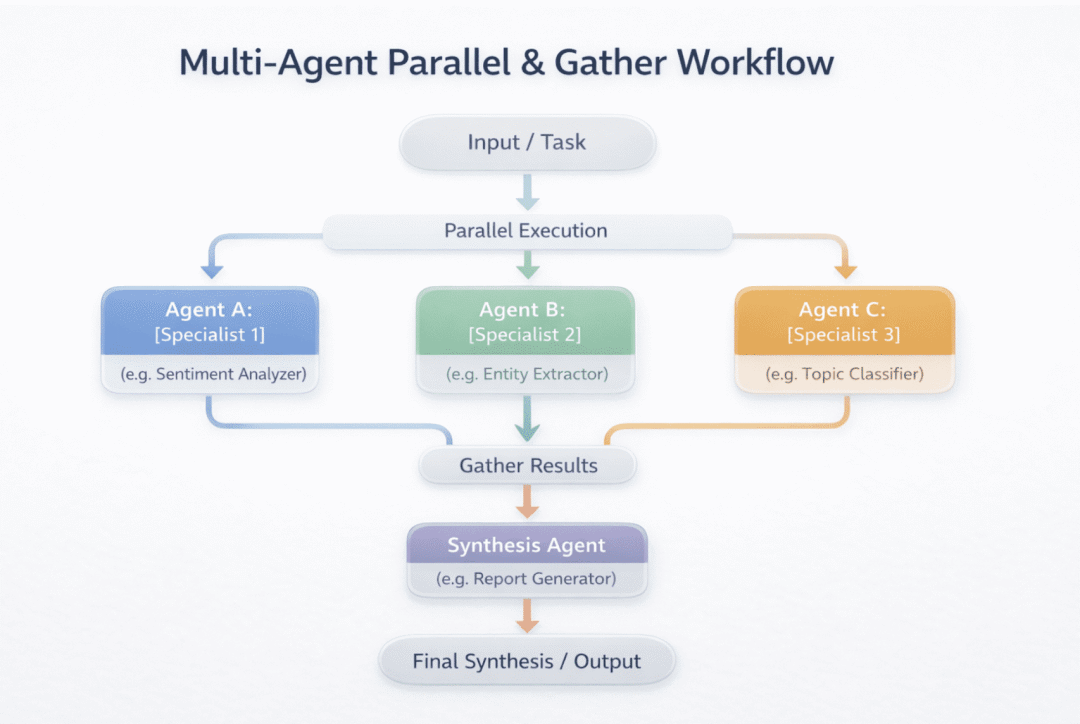 Multi-Agent Parallel & Gather Workflow

Input / Task

Parallel Execution

Agent A:
[Specialist 1]
(e.g. Sentiment Analyzer)

Agent B:
[Specialist 2]
(e.g. Entity Extractor)

Agent C:
[Specialist 3]
(e.g. Topic Classifier)

Gather Results

Synthesis Agent
(e.g. Report Generator)

Final Synthesis / Output